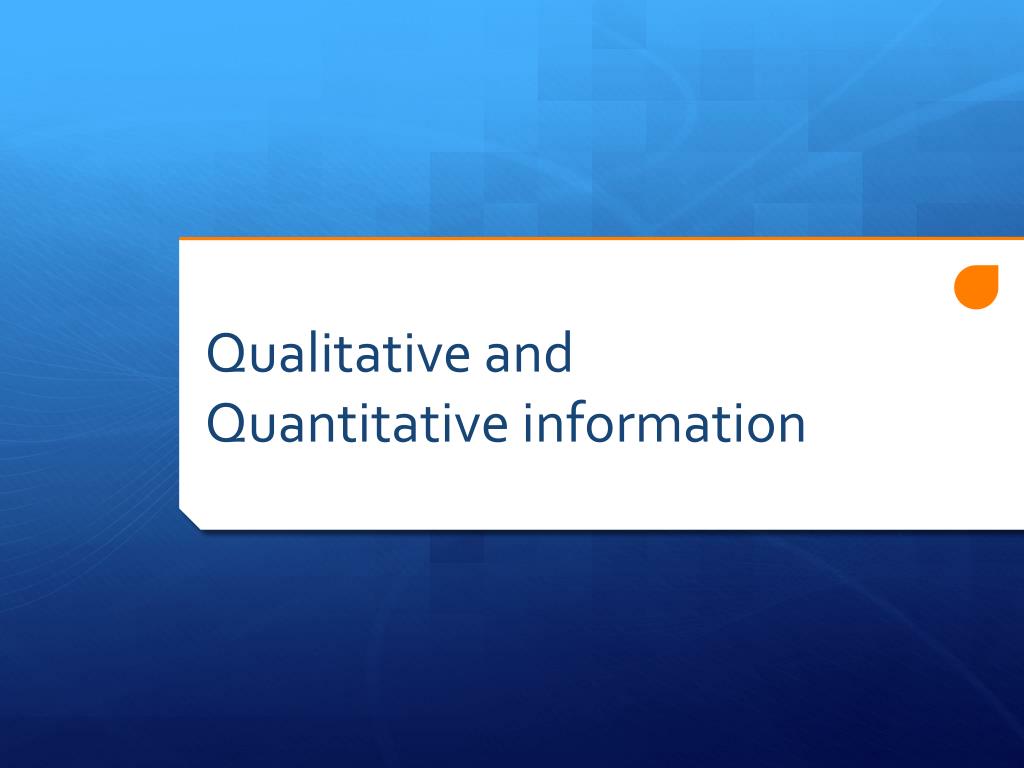 Qualitative and
Quantitative information